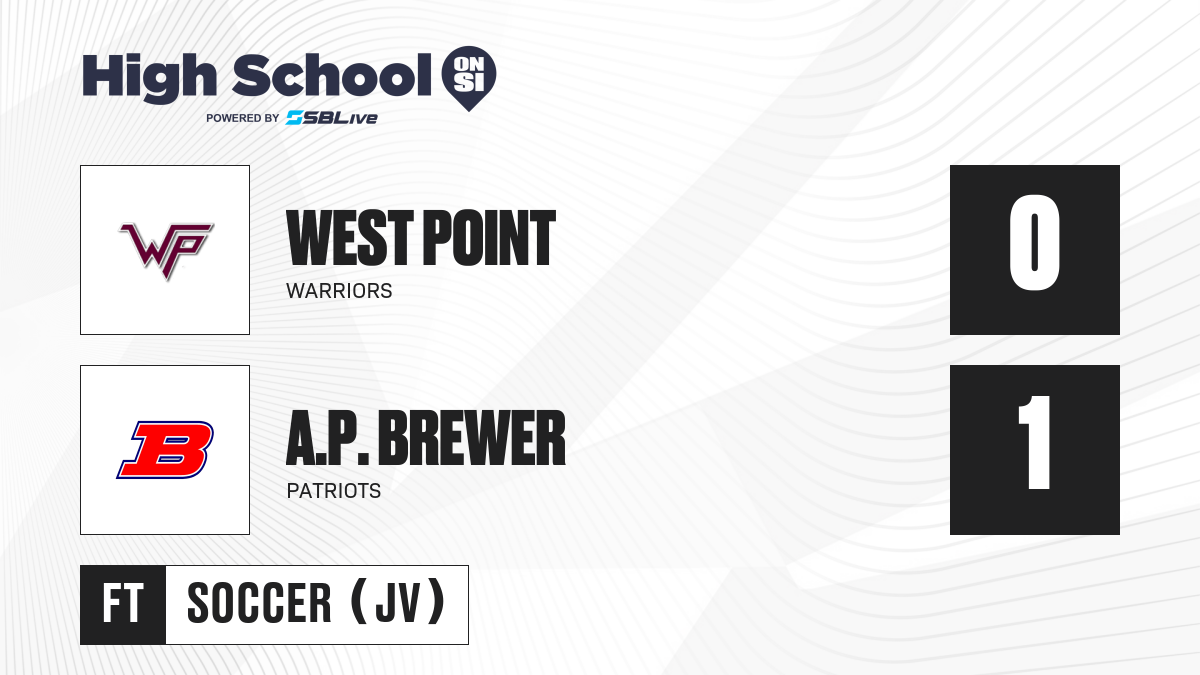 High School ON SI
POWERED BY SBLive

WP

WEST POINT
WARRIORS

0

B

A.P. BREWER
PATRIOTS

1

FT
SOCCER (JV)